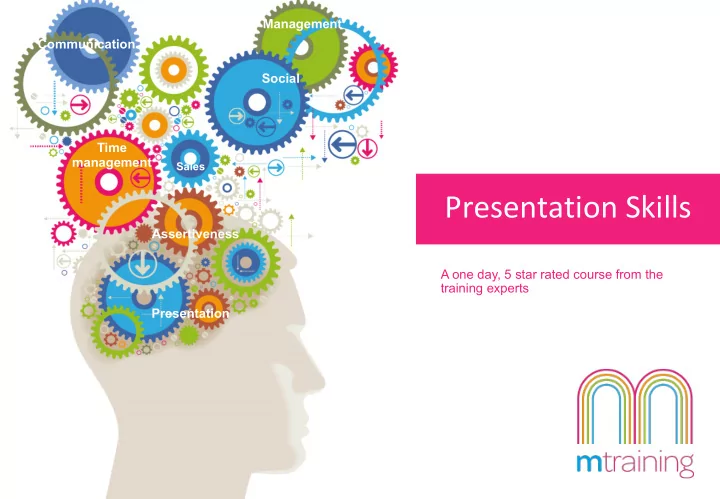 Communication
Management
Social
Time management
Sales
Assertiveness
Presentation

Presentation Skills

A one day, 5 star rated course from the training experts

mtraining